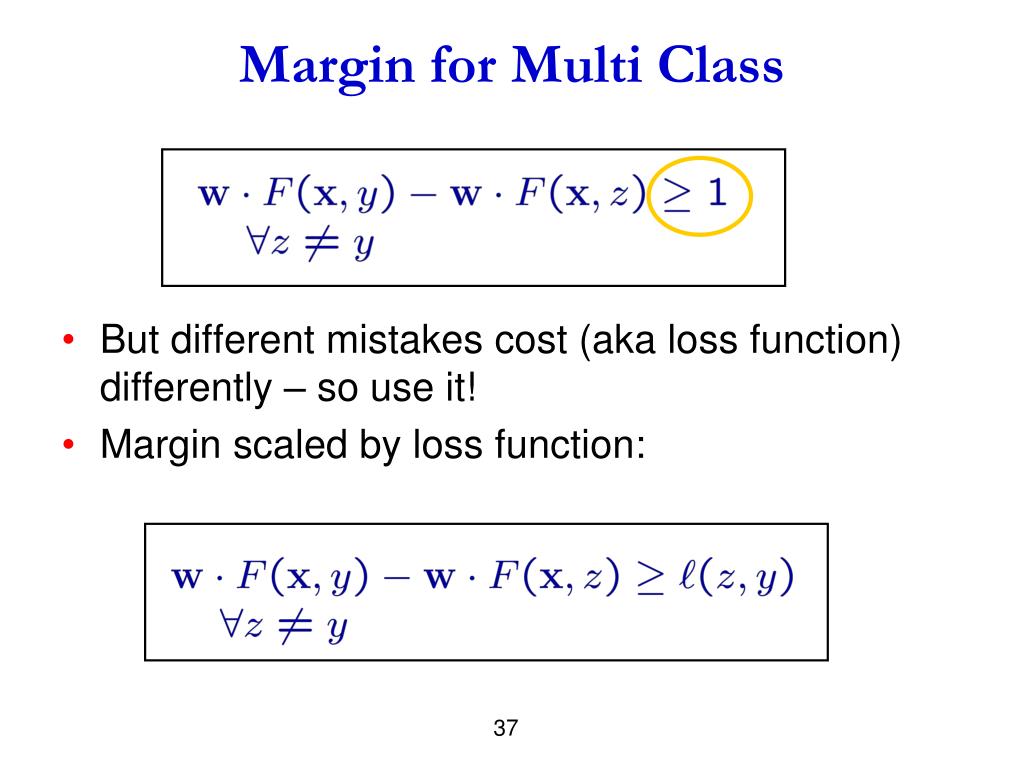 Margin for Multi Class

$\mathbf{w} \cdot F(\mathbf{x}, y) - \mathbf{w} \cdot F(\mathbf{x}, z) \geq 1$
$\forall z \neq y$

• But different mistakes cost (aka loss function) differently – so use it!
• Margin scaled by loss function:

$\mathbf{w} \cdot F(\mathbf{x}, y) - \mathbf{w} \cdot F(\mathbf{x}, z) \geq \ell(z, y)$
$\forall z \neq y$

37